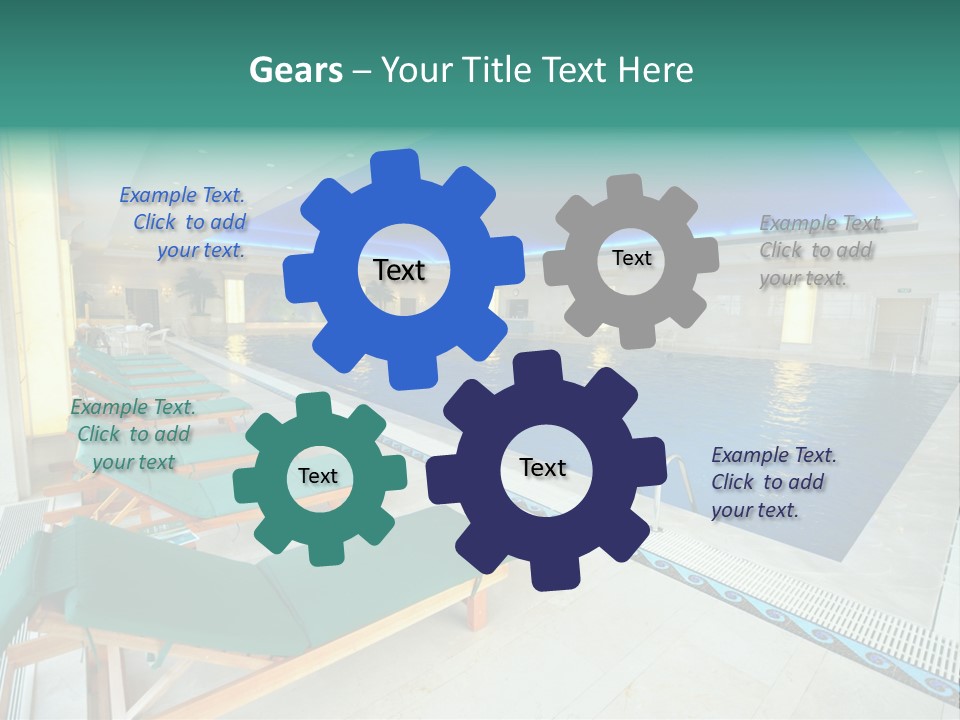 Gears – Your Title Text Here

Example Text. Click to add your text.

Text

Text

Example Text. Click to add your text.

Example Text. Click to add your text

Text

Text

Example Text. Click to add your text.